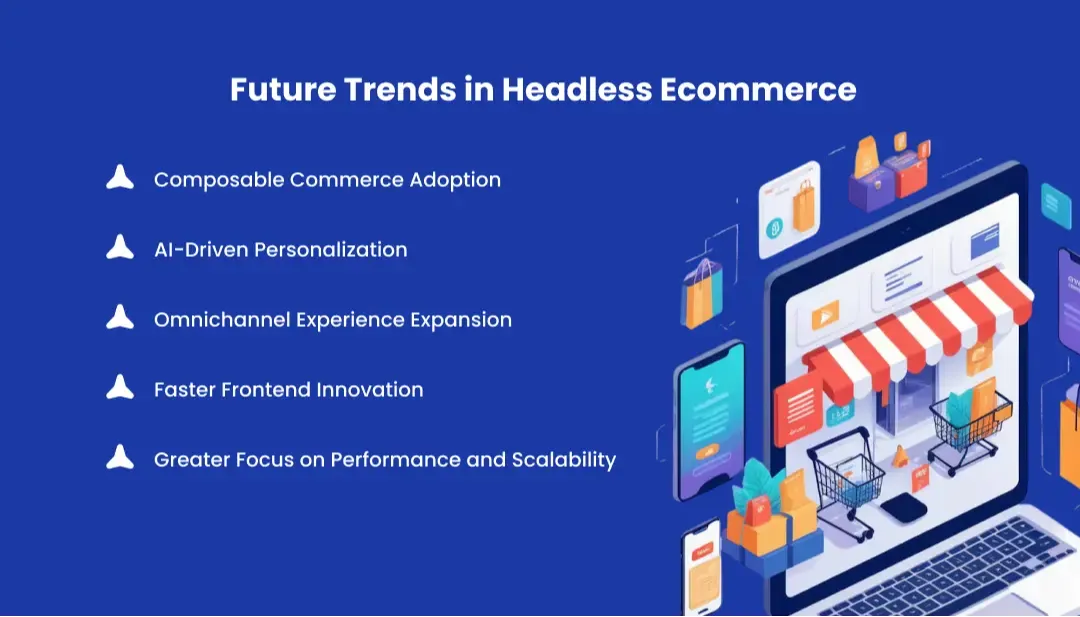 Future Trends in Headless Ecommerce

Composable Commerce Adoption

AI-Driven Personalization

Omnichannel Experience Expansion

Faster Frontend Innovation

Greater Focus on Performance and Scalability